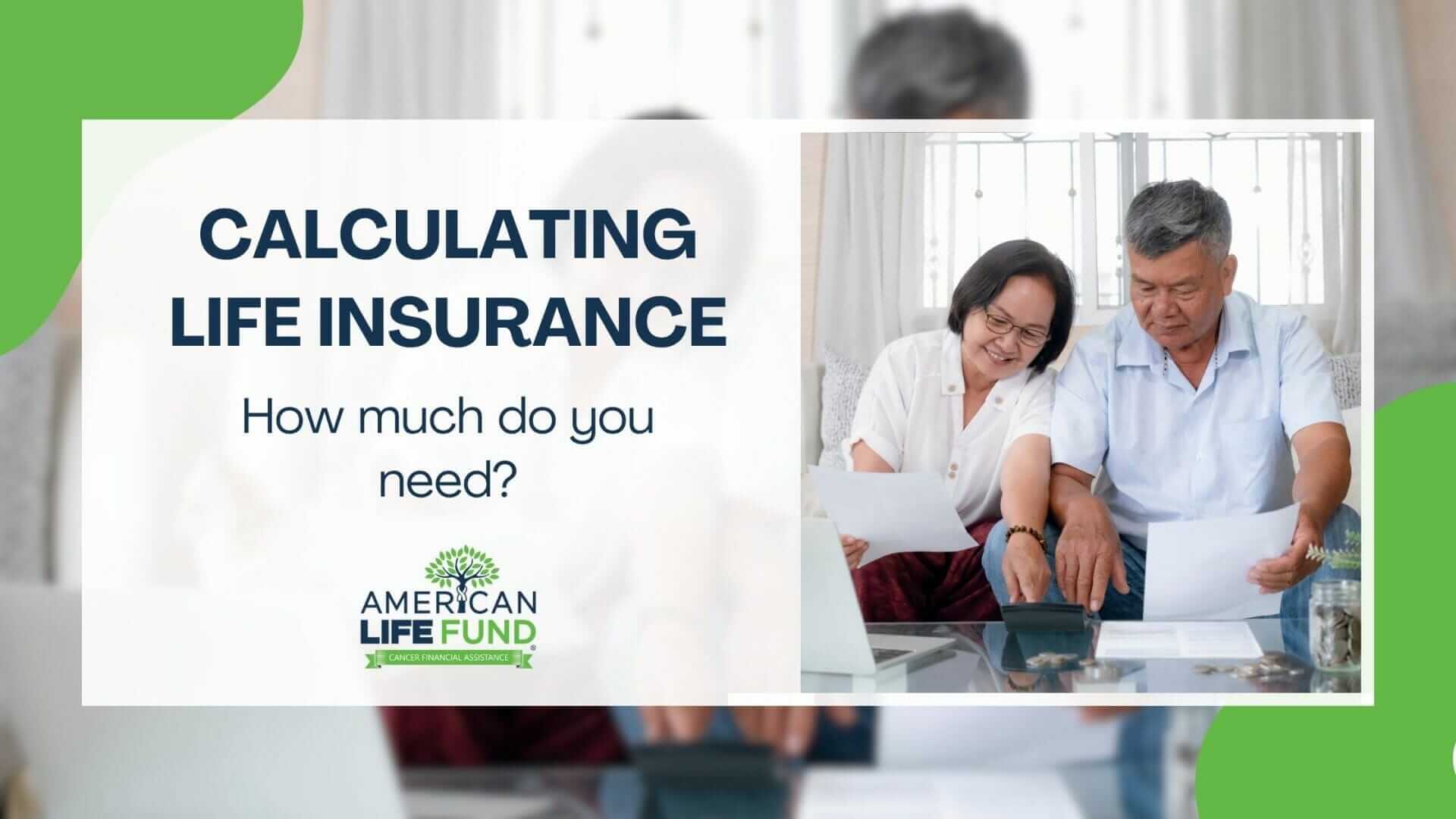 CALCULATING LIFE INSURANCE

How much do you need?

AMERICAN LIFE FUND®
CANCER FINANCIAL ASSISTANCE